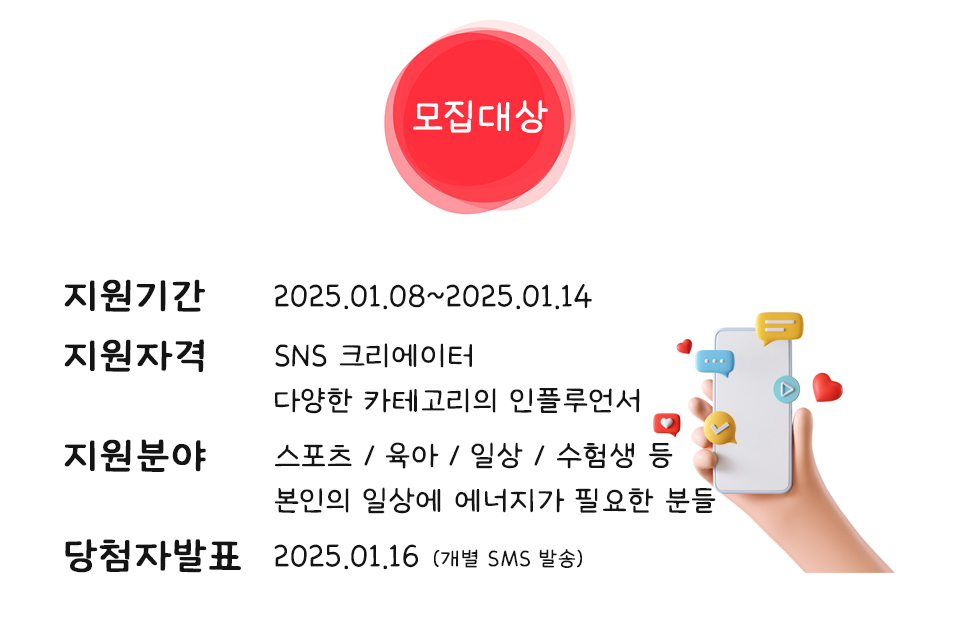 모집대상

지원기간 2025.01.08~2025.01.14

지원자격 SNS 크리에이터
다양한 카테고리의 인플루언서

지원분야 스포츠 / 육아 / 일상 / 수험생 등
본인의 일상에 에너지가 필요한 분들

당첨자발표 2025.01.16 (개별 SMS 발송)